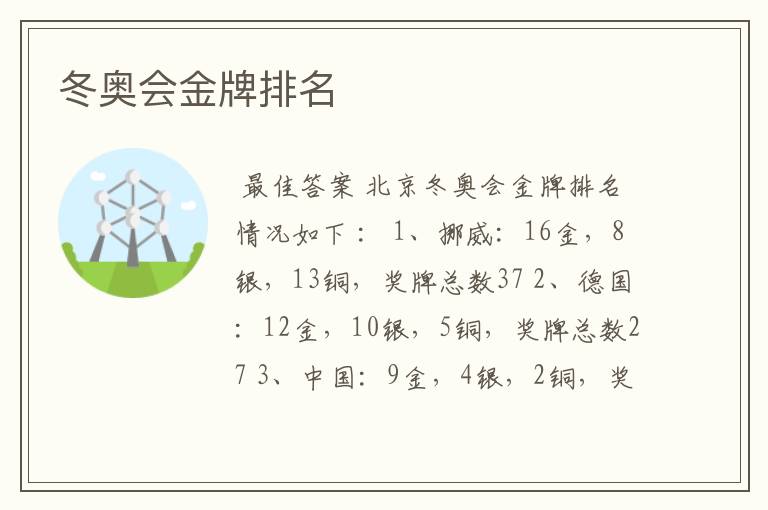 冬奥会金牌排名

最佳答案 北京冬奥会金牌排名情况如下： 1、挪威：16金，8银，13铜，奖牌总数37 2、德国：12金，10银，5铜，奖牌总数27 3、中国：9金，4银，2铜，奖